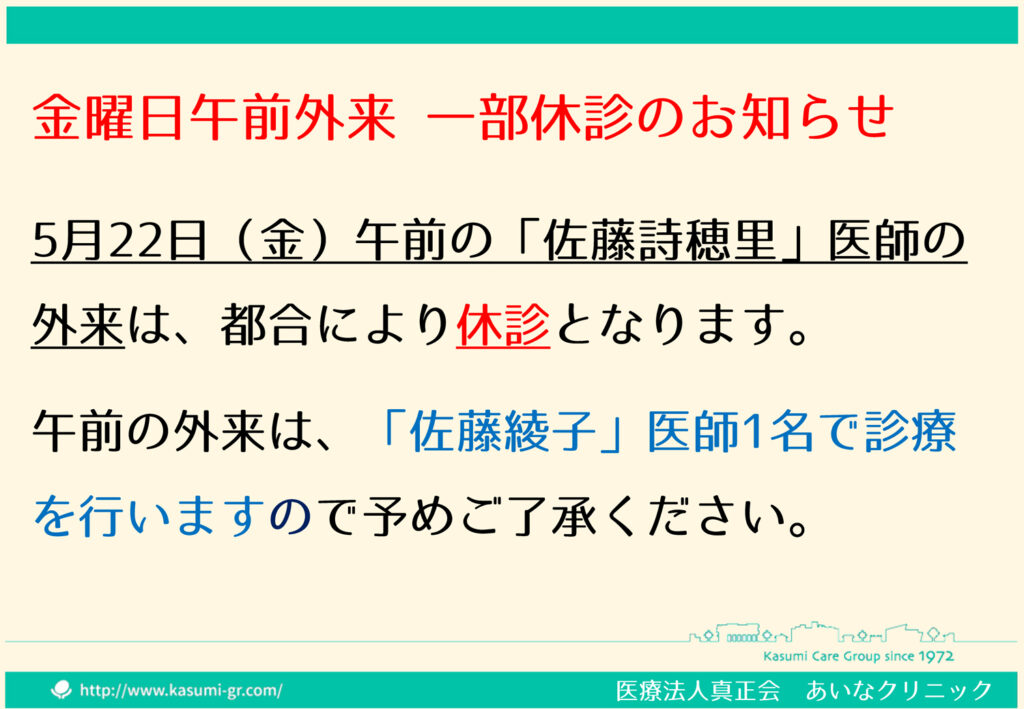 金曜日午前外来　一部休診のお知らせ

5月22日（金）午前の「佐藤詩穂里」医師の外来は、都合により休診となります。

午前の外来は、「佐藤綾子」医師1名で診療を行いますので予めご了承ください。

Kasumi Care Group since 1972

http://www.kasumi-gr.com/

医療法人真正会　あいなクリニック